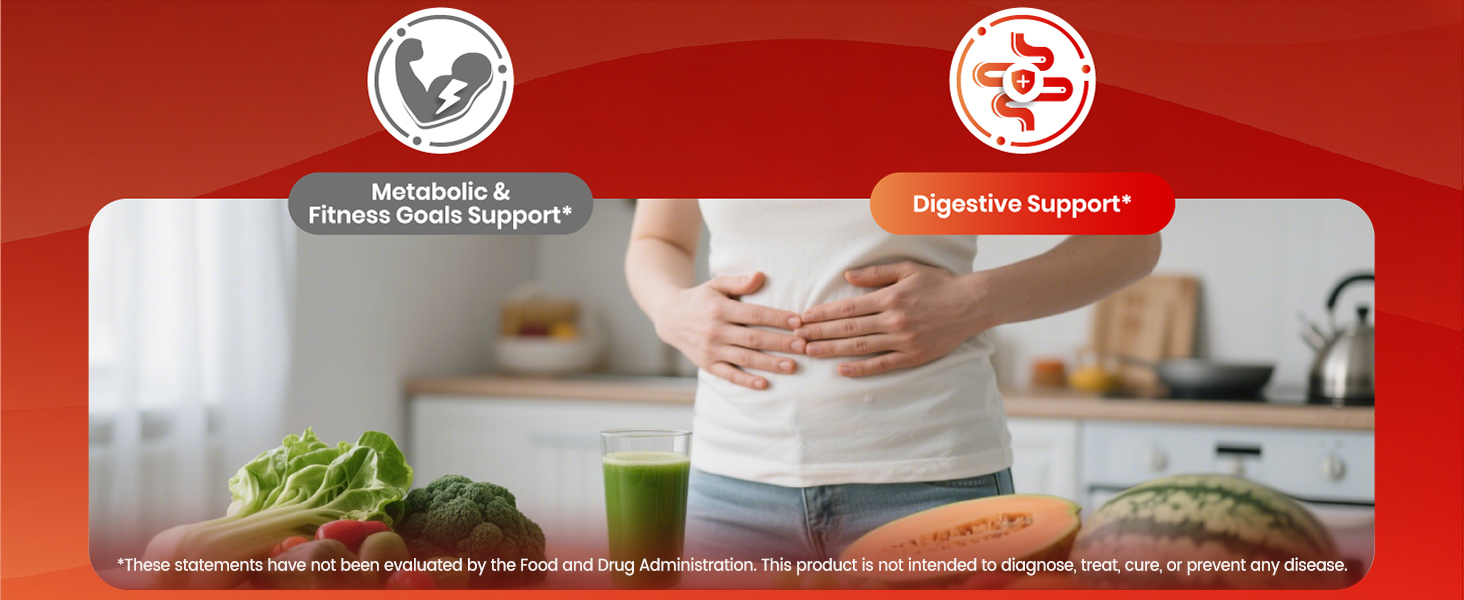 Metabolic & Fitness Goals Support*

Digestive Support*

*These statements have not been evaluated by the Food and Drug Administration. This product is not intended to diagnose, treat, cure, or prevent any disease.